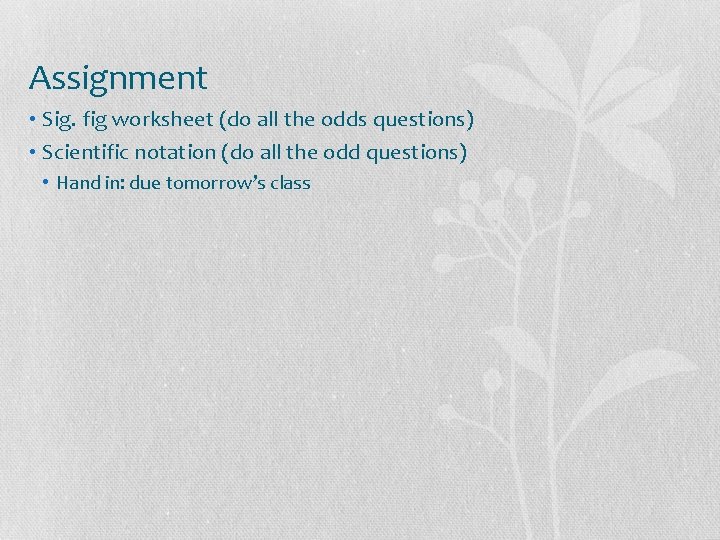 Assignment

• Sig. fig worksheet (do all the odds questions)
• Scientific notation (do all the odd questions)
  • Hand in: due tomorrow's class